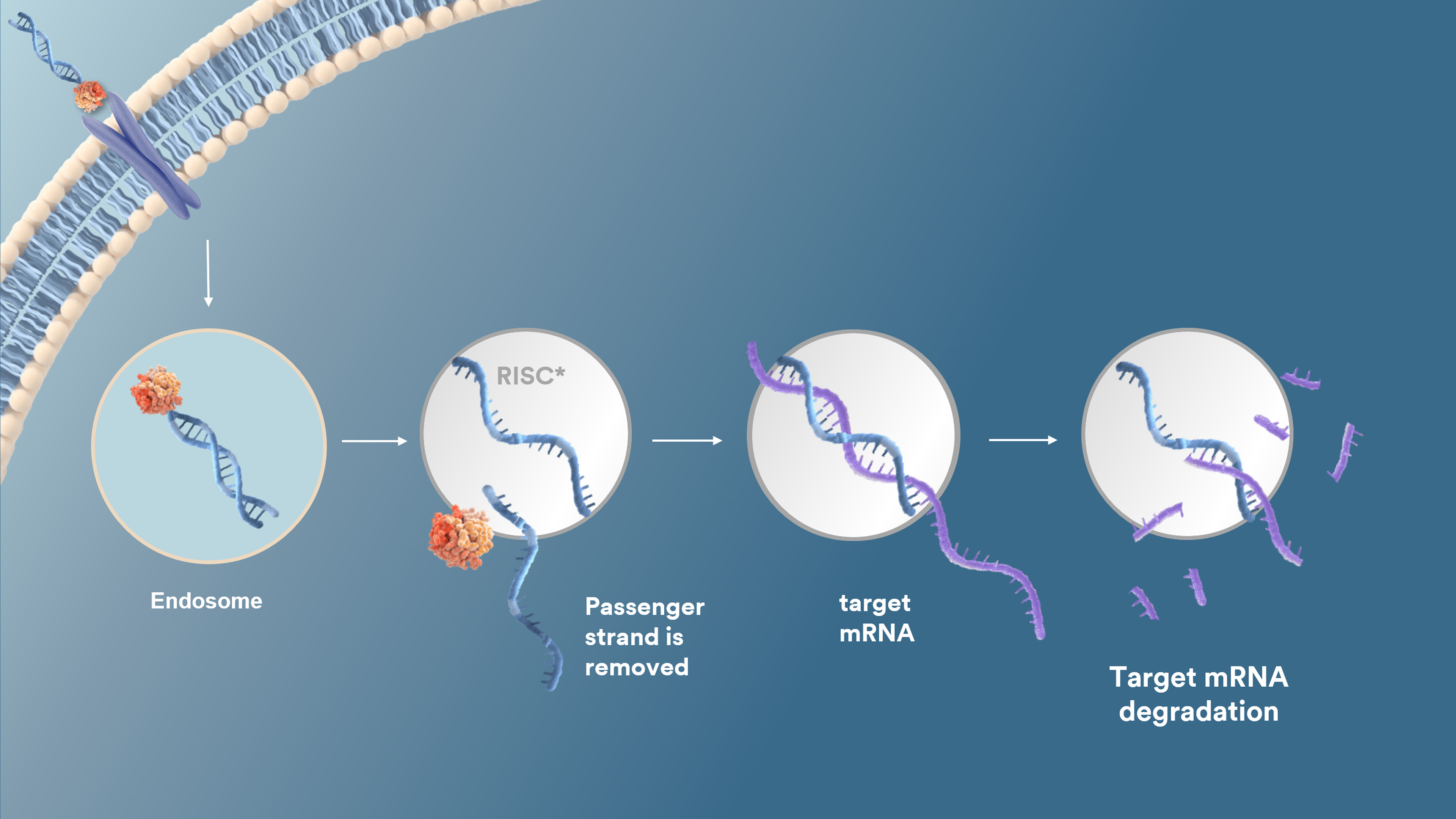 Endosome

RISC*

Passenger strand is removed

target mRNA

Target mRNA degradation